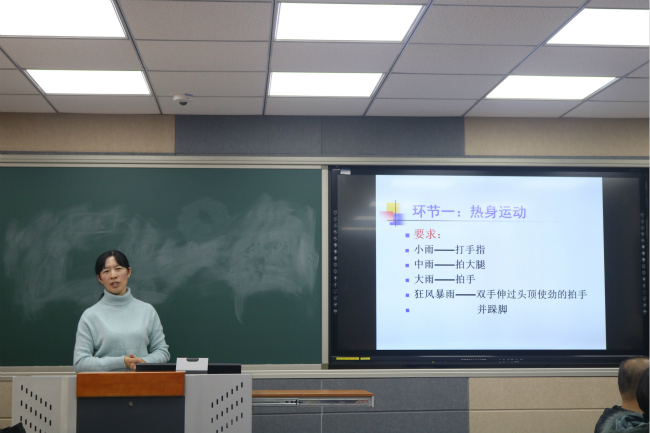 环节一：热身运动

要求：
小雨——打手指
中雨——拍大腿
大雨——拍手
狂风暴雨——双手伸过头顶使劲的拍手并跺脚